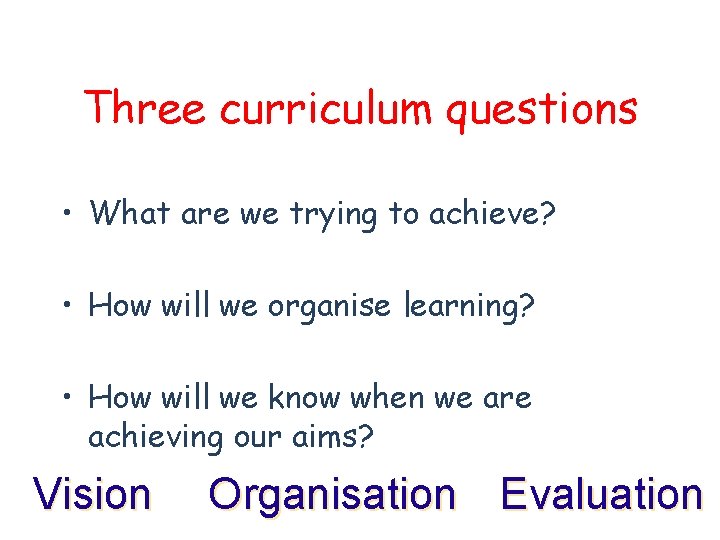 Three curriculum questions

• What are we trying to achieve?

• How will we organise learning?

• How will we know when we are achieving our aims?

Vision Organisation Evaluation